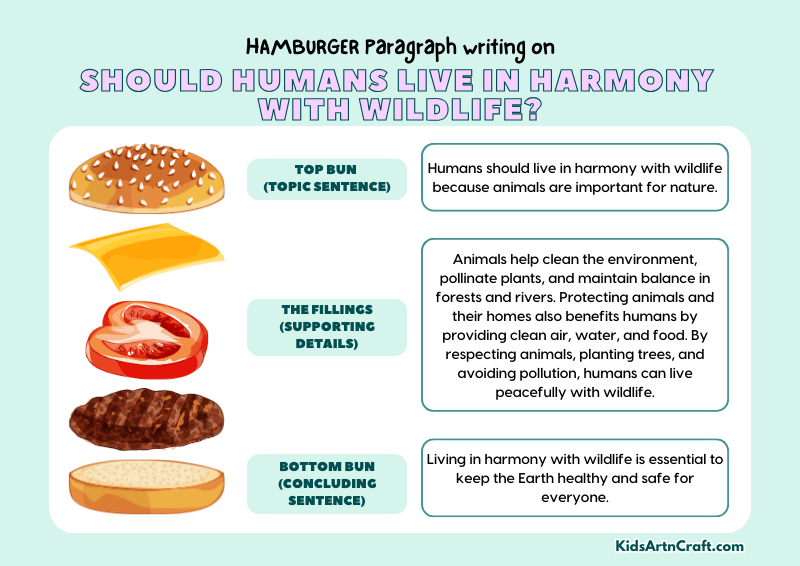 HAMBURGER Paragraph writing on

SHOULD HUMANS LIVE IN HARMONY WITH WILDLIFE?

TOP BUN (TOPIC SENTENCE)

Humans should live in harmony with wildlife because animals are important for nature.

THE FILLINGS (SUPPORTING DETAILS)

Animals help clean the environment, pollinate plants, and maintain balance in forests and rivers. Protecting animals and their homes also benefits humans by providing clean air, water, and food. By respecting animals, planting trees, and avoiding pollution, humans can live peacefully with wildlife.

BOTTOM BUN (CONCLUDING SENTENCE)

Living in harmony with wildlife is essential to keep the Earth healthy and safe for everyone.

KidsArtnCraft.com